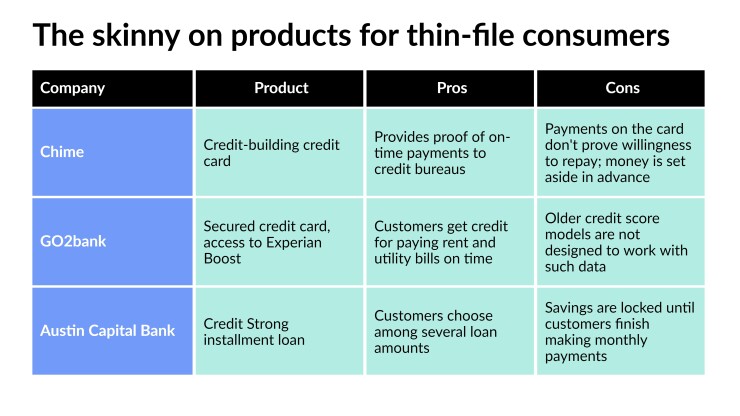 The skinny on products for thin-file consumers

| Company | Product | Pros | Cons |
|---|---|---|---|
| Chime | Credit-building credit card | Provides proof of on-time payments to credit bureaus | Payments on the card don't prove willingness to repay; money is set aside in advance |
| GO2bank | Secured credit card, access to Experian Boost | Customers get credit for paying rent and utility bills on time | Older credit score models are not designed to work with such data |
| Austin Capital Bank | Credit Strong installment loan | Customers choose among several loan amounts | Savings are locked until customers finish making monthly payments |